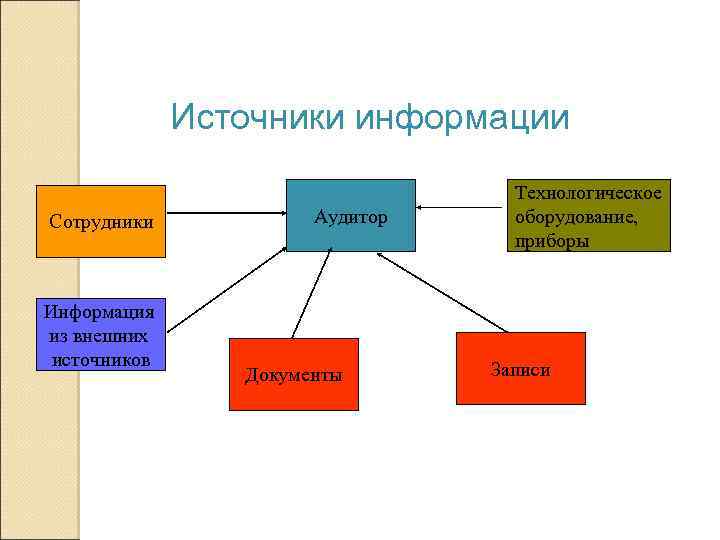 Источники информации

Сотрудники

Аудитор

Технологическое оборудование, приборы

Информация из внешних источников

Документы

Записи